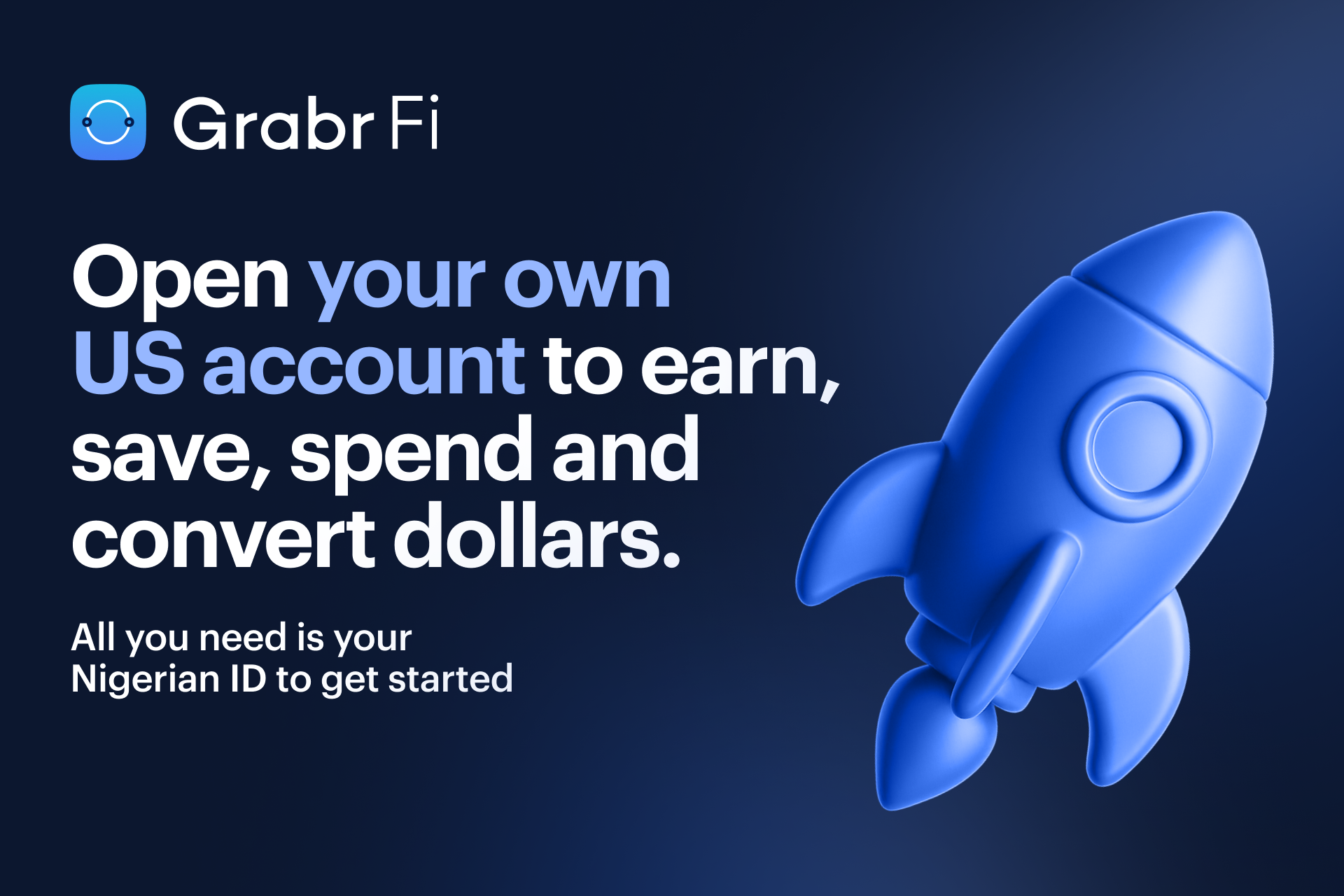 Grabr Fi

Open your own US account to earn, save, spend and convert dollars.

All you need is your Nigerian ID to get started